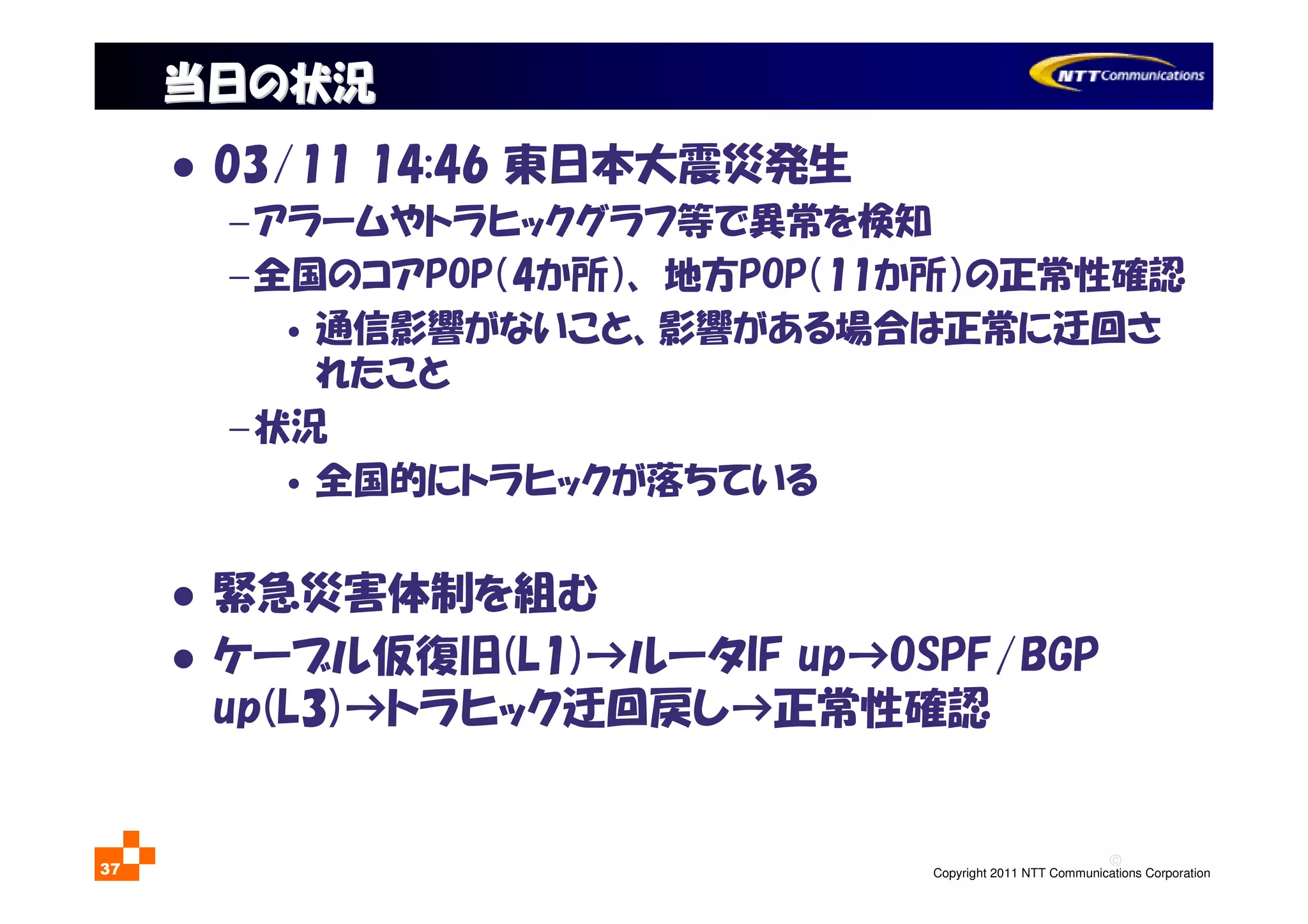 当日の状況

NTT Communications

• 03/11 14:46 東日本大震災発生
– アラームやトラヒックグラフ等で異常を検知
– 全国のコアPOP(4か所)、地方POP(11か所)の正常性確認
• 通信影響がないこと、影響がある場合は正常に迂回されたこと
– 状況
• 全国的にトラヒックが落ちている

• 緊急災害体制を組む
• ケーブル仮復旧(L1)→ルータIF up→OSPF/BGP up(L3)→トラヒック迂回戻し→正常性確認

37

© Copyright 2011 NTT Communications Corporation